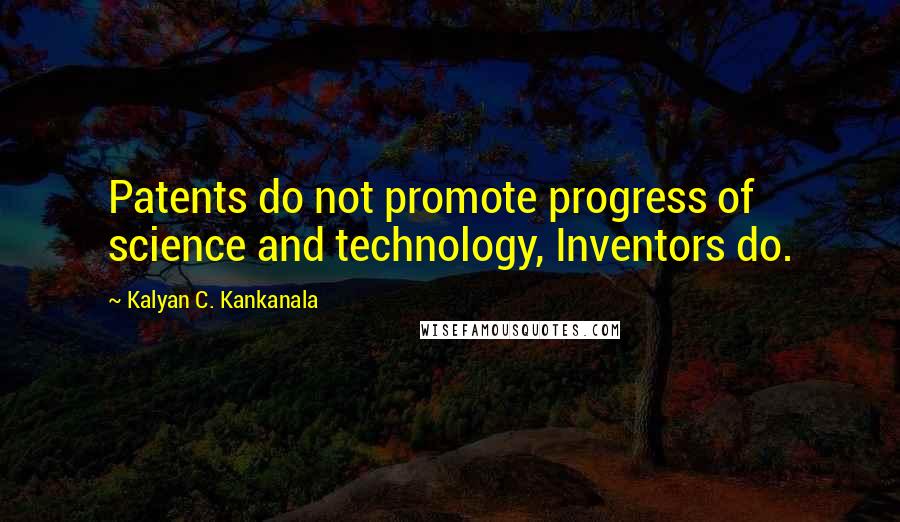 Patents do not promote progress of science and technology, Inventors do.

~ Kalyan C. Kankanala

WISEFAMOUSQUOTES.COM